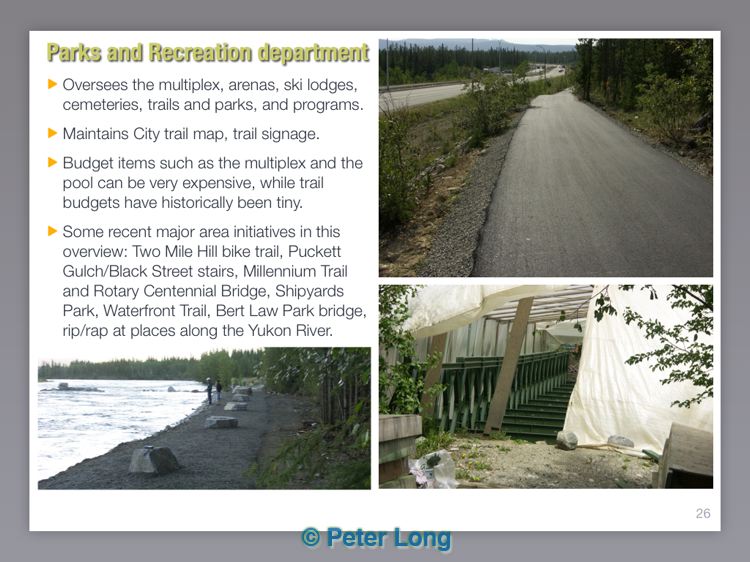 Parks and Recreation department

▶ Oversees the multiplex, arenas, ski lodges, cemeteries, trails and parks, and programs.

▶ Maintains City trail map, trail signage.

▶ Budget items such as the multiplex and the pool can be very expensive, while trail budgets have historically been tiny.

▶ Some recent major area initiatives in this overview: Two Mile Hill bike trail, Puckett Gulch/Black Street stairs, Millennium Trail and Rotary Centennial Bridge, Shipyards Park, Waterfront Trail, Bert Law Park bridge, rip/rap at places along the Yukon River.

26

© Peter Long